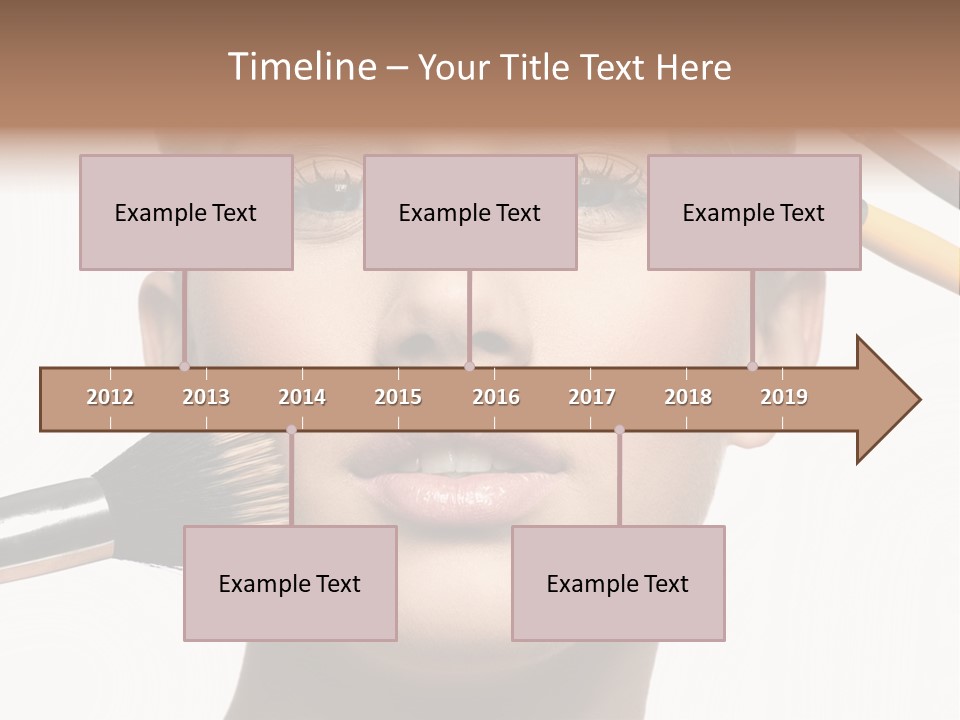 Timeline – Your Title Text Here

Example Text

Example Text

Example Text

2012 2013 2014 2015 2016 2017 2018 2019

Example Text

Example Text